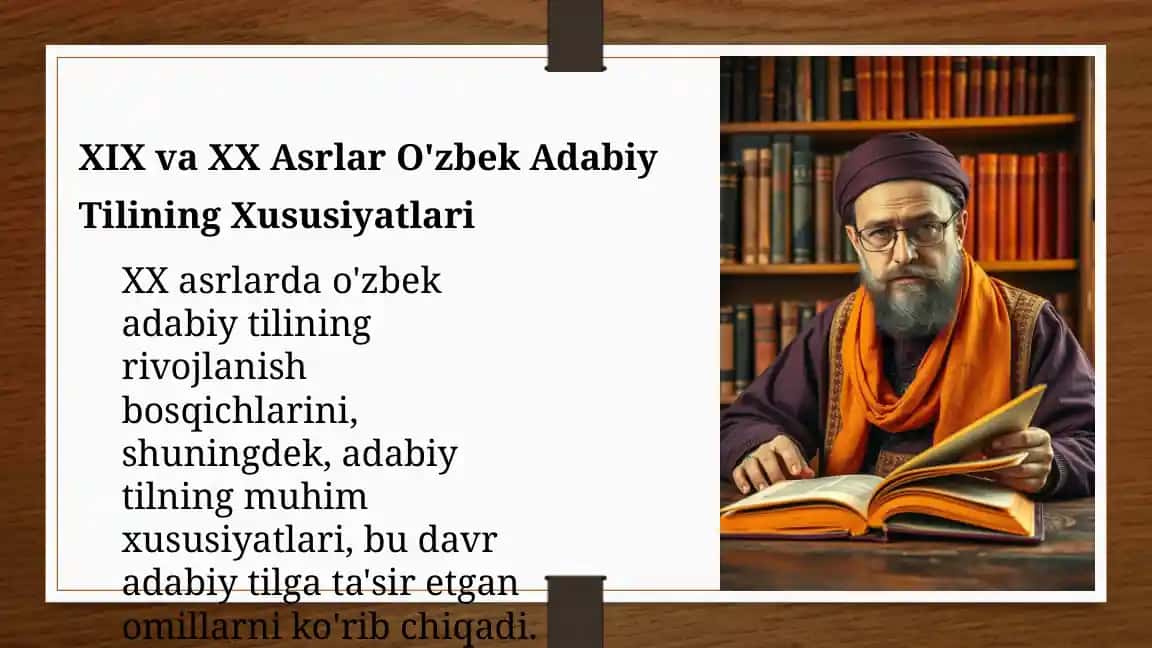 XIX va XX Asrlar O'zbek Adabiy Tilining Xususiyatlari

XX asrlarda o'zbek adabiy tilining rivojlanish bosqichlarini, shuningdek, adabiy tilning muhim xususiyatlari, bu davr adabiy tilga ta'sir etgan omillarni ko'rib chiqadi.